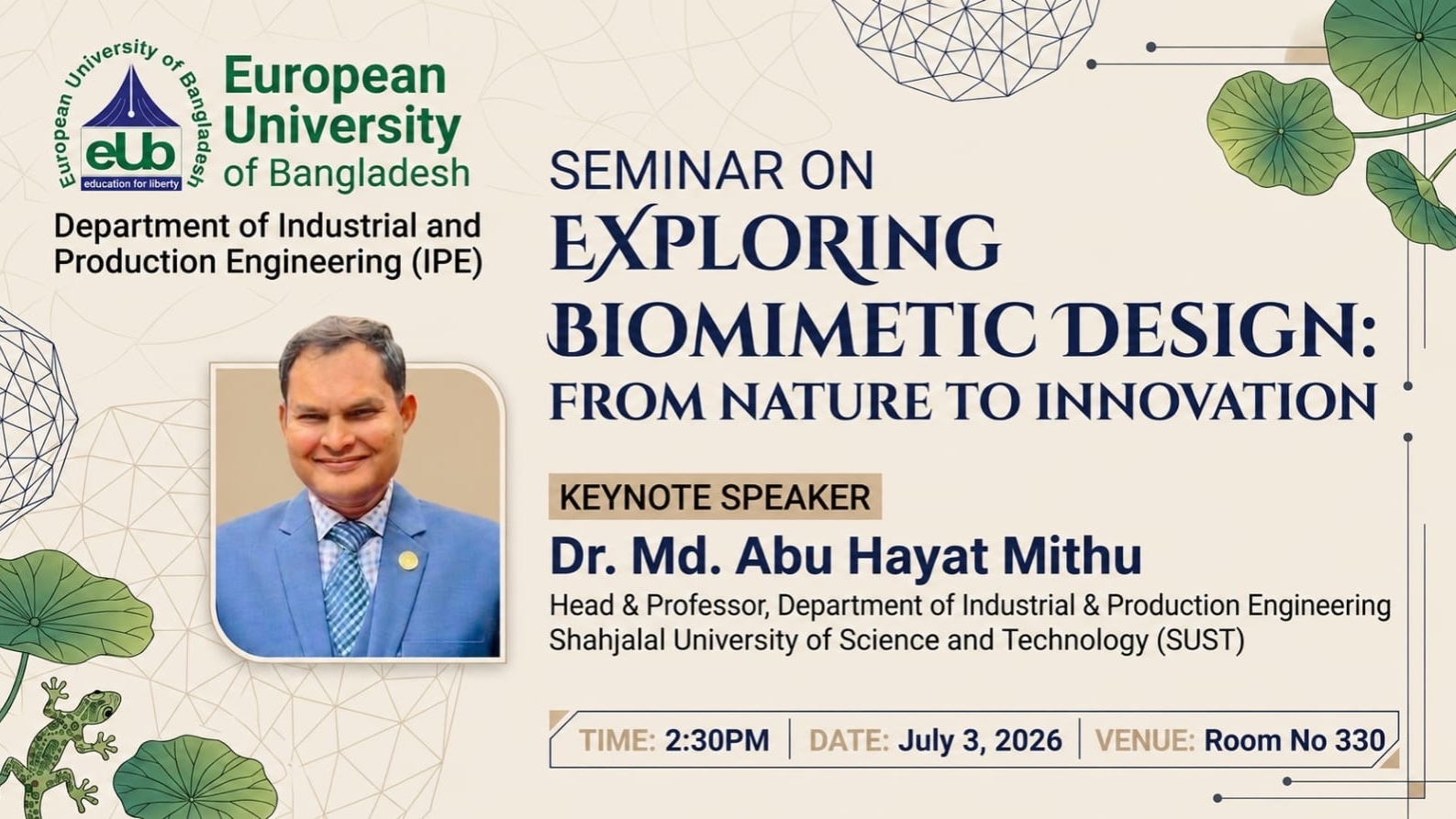 European University of Bangladesh
eUb
education for liberty

European University of Bangladesh

Department of Industrial and Production Engineering (IPE)

SEMINAR ON
EXPLORING BIOMIMETIC DESIGN: FROM NATURE TO INNOVATION

KEYNOTE SPEAKER
Dr. Md. Abu Hayat Mithu
Head & Professor, Department of Industrial & Production Engineering
Shahjalal University of Science and Technology (SUST)

TIME: 2:30PM | DATE: July 3, 2026 | VENUE: Room No 330